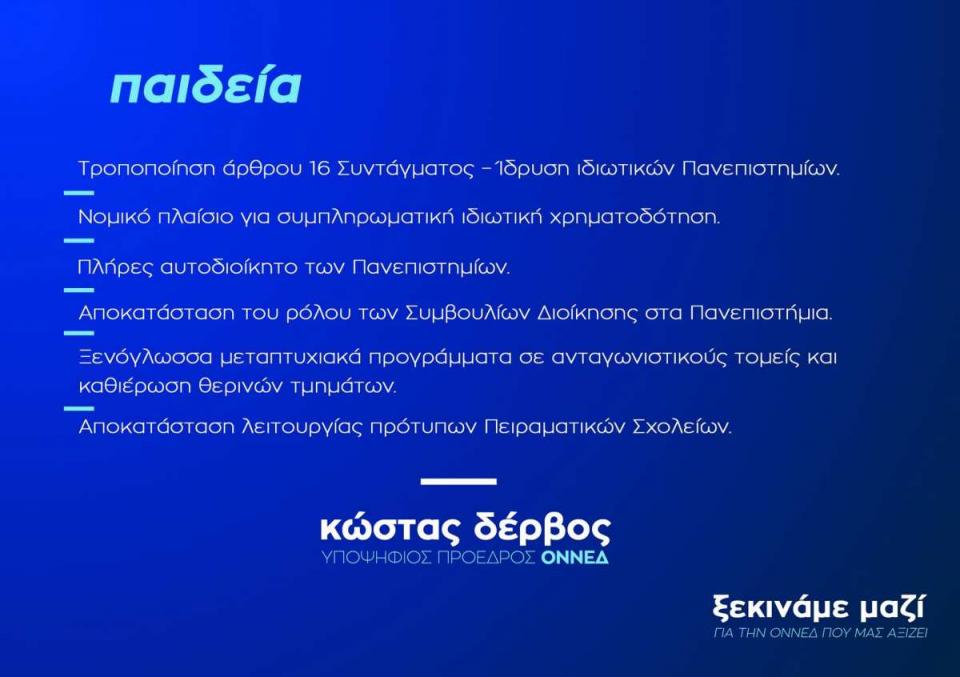 παιδεία

Τροποποίηση άρθρου 16 Συντάγματος – Ίδρυση ιδιωτικών Πανεπιστημίων.

Νομικό πλαίσιο για συμπληρωματική ιδιωτική χρηματοδότηση.

Πλήρες αυτοδιοίκητο των Πανεπιστημίων.

Αποκατάσταση του ρόλου των Συμβουλίων Διοίκησης στα Πανεπιστήμια.

Ξενόγλωσσα μεταπτυχιακά προγράμματα σε ανταγωνιστικούς τομείς και καθιέρωση θερινών τμημάτων.

Αποκατάσταση λειτουργίας πρότυπων Πειραματικών Σχολείων.

κώστας δέρβος
ΥΠΟΨΗΦΙΟΣ ΠΡΟΕΔΡΟΣ ΟΝΝΕΔ

ξεκινάμε μαζί
ΓΙΑ ΤΗΝ ΟΝΝΕΔ ΠΟΥ ΜΑΣ ΑΞΙΖΕΙ